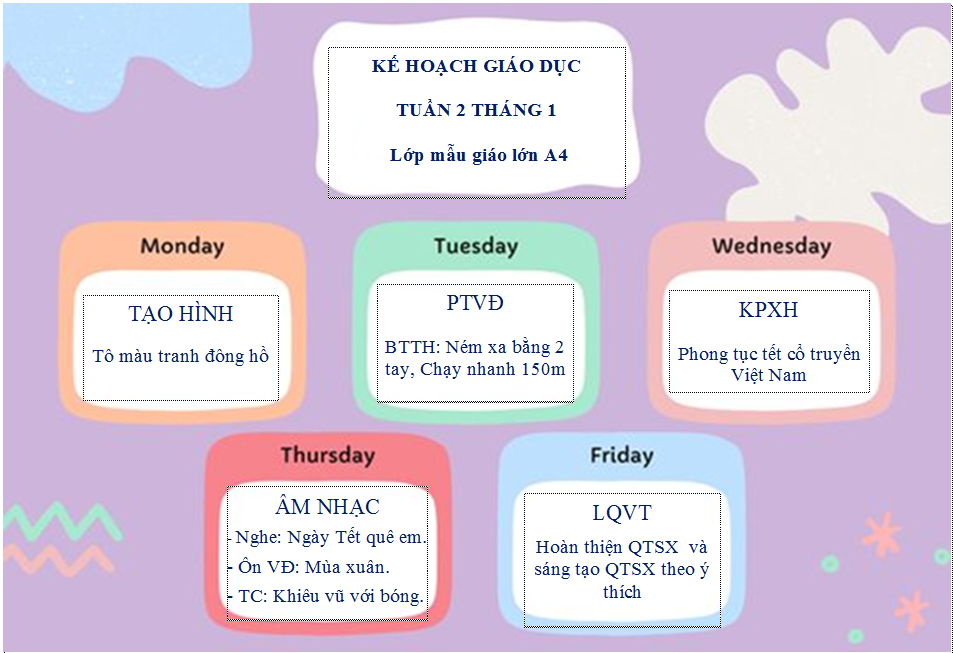 KẾ HOẠCH GIÁO DỤC

TUẦN 2 THÁNG 1

Lớp mẫu giáo lớn A4

Monday

TẠO HÌNH

Tô màu tranh đông hồ

Tuesday

PTVĐ

BTTH: Ném xa bằng 2 tay, Chạy nhanh 150m

Wednesday

KPXH

Phong tục tết cổ truyền Việt Nam

Thursday

ÂM NHẠC

- Nghe: Ngày Tết quê em.

- Ôn VĐ: Mùa xuân.

- TC: Khiêu vũ với bóng.

Friday

LQVT

Hoàn thiện QTSX và sáng tạo QTSX theo ý thích